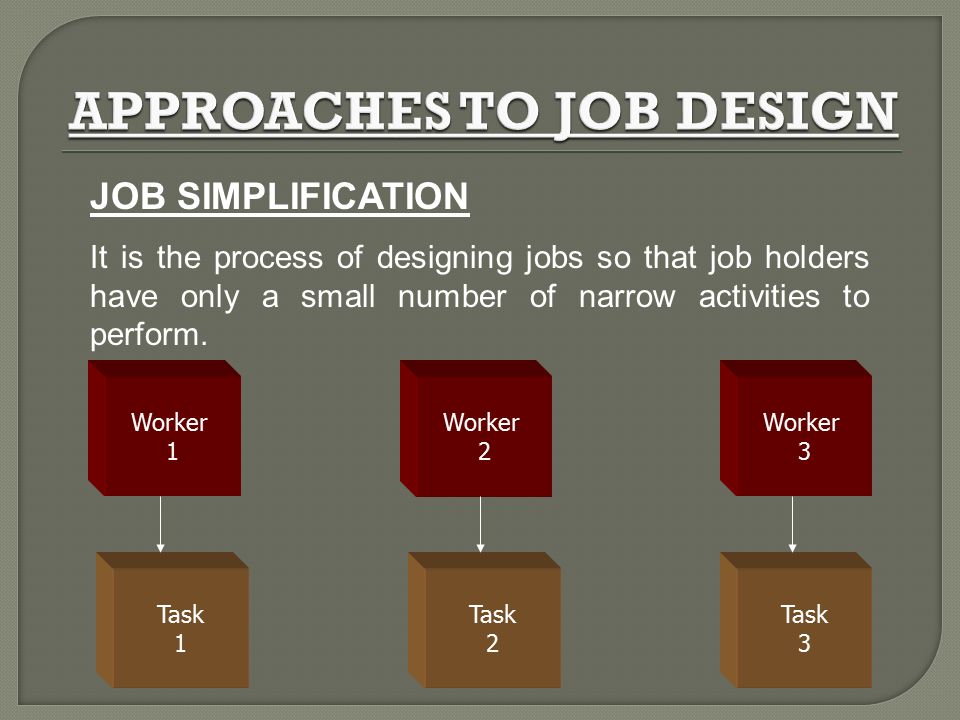 APPROACHES TO JOB DESIGN

JOB SIMPLIFICATION

It is the process of designing jobs so that job holders have only a small number of narrow activities to perform.

Worker 1

Worker 2

Worker 3

Task 1

Task 2

Task 3